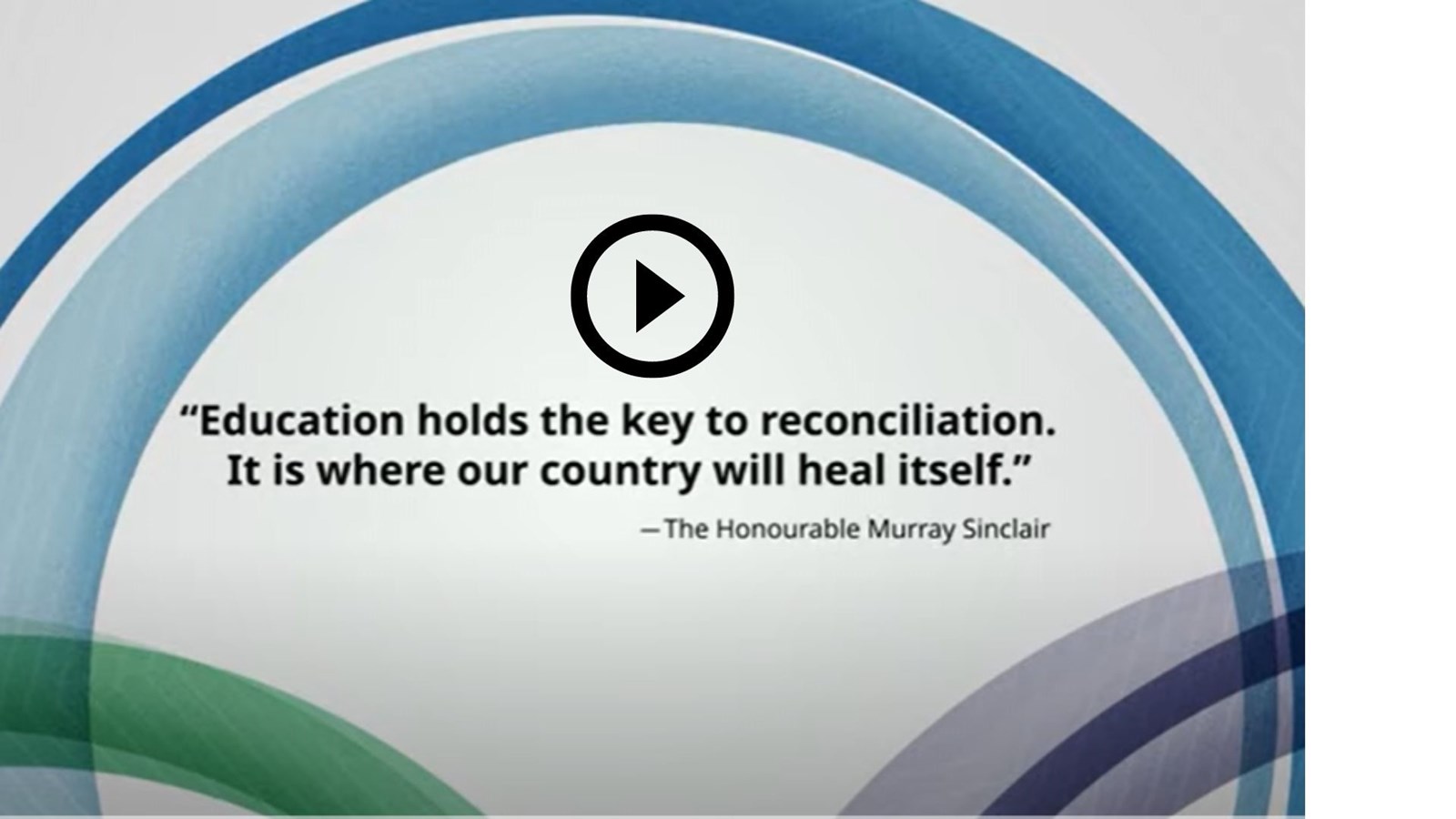 “Education holds the key to reconciliation. It is where our country will heal itself.”

—The Honourable Murray Sinclair